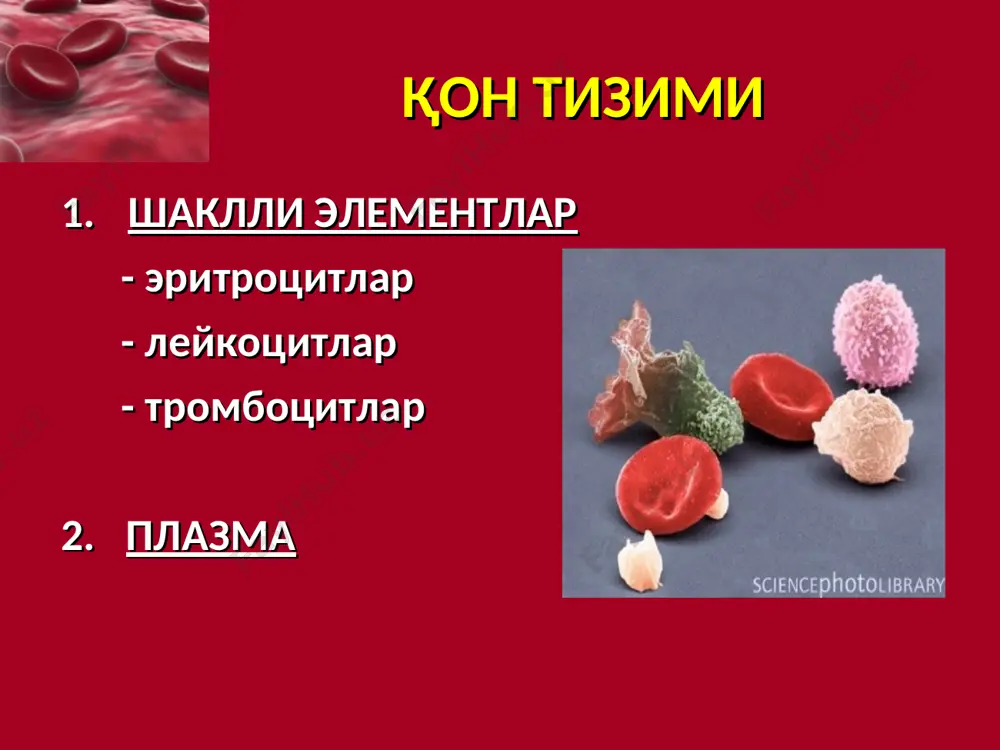 ҚОН ТИЗИМИ

1. ШАКЛЛИ ЭЛЕМЕНТЛАР

- эритроцитлар

- лейкоцитлар

- тромбоцитлар

2. ПЛАЗМА

SCIENCEphotoLIBRARY